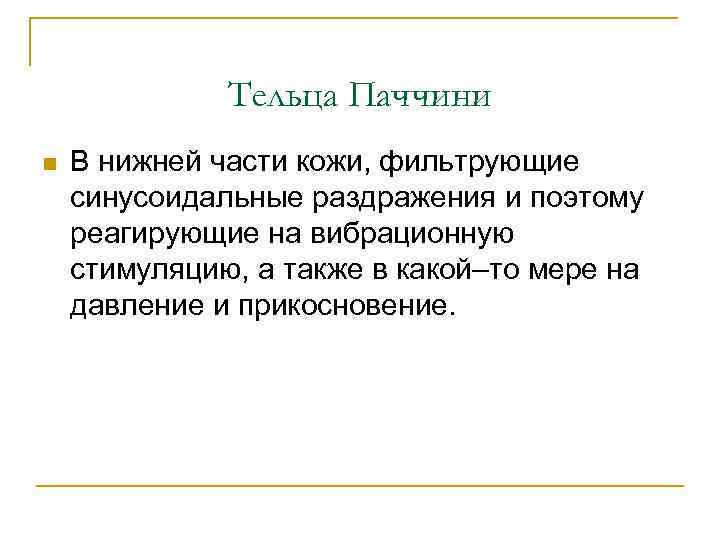 Тельца Паччини

В нижней части кожи, фильтрующие синусоидальные раздражения и поэтому реагирующие на вибрационную стимуляцию, а также в какой–то мере на давление и прикосновение.